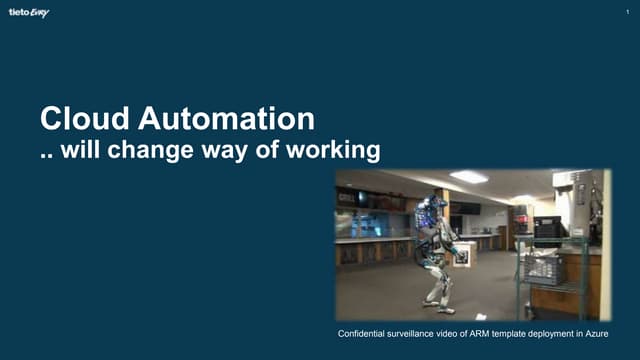 tietoEVRY

1

Cloud Automation
.. will change way of working

GRILL

Confidential surveillance video of ARM template deployment in Azure